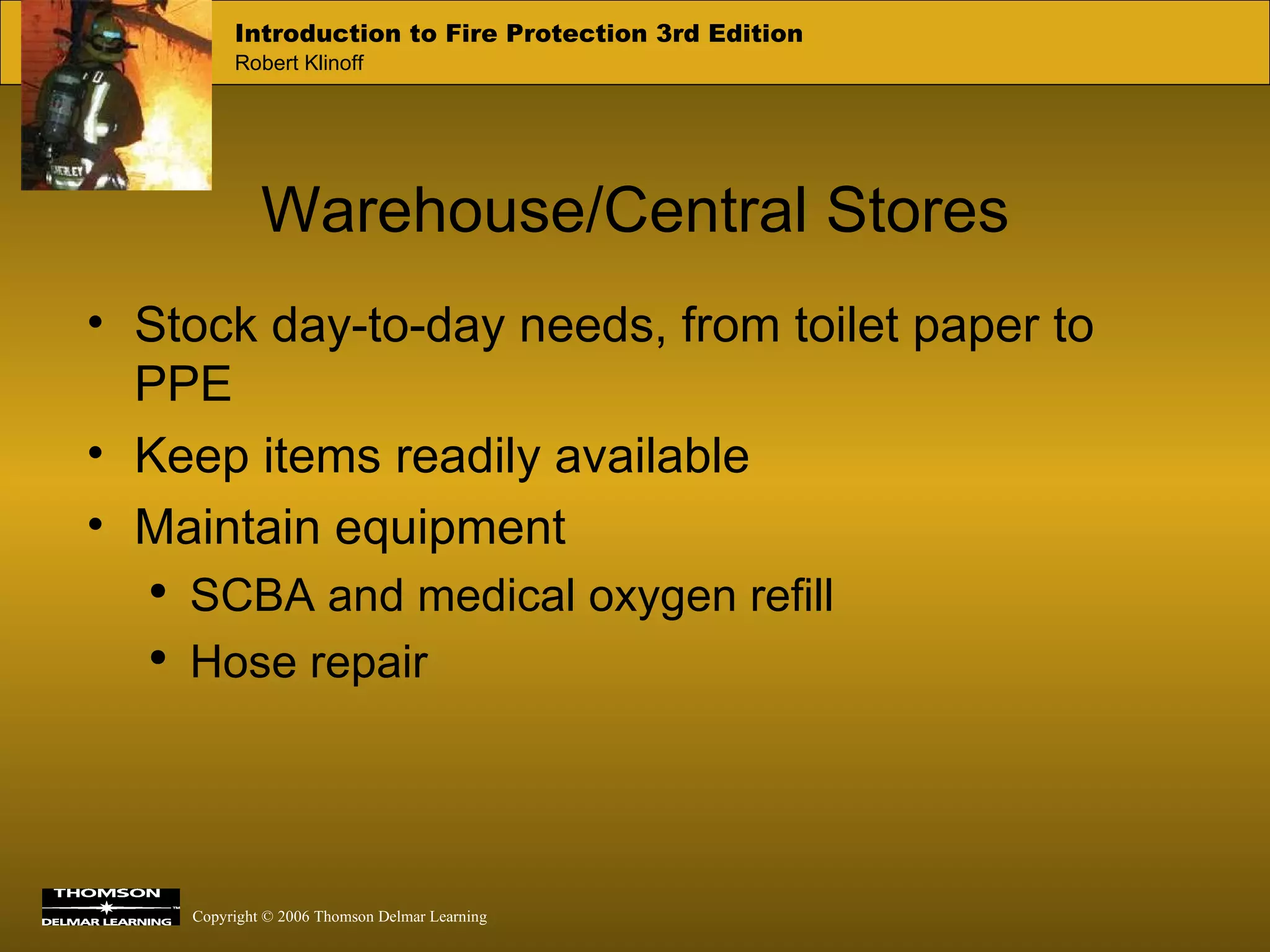 Introduction to Fire Protection 3rd Edition
Robert Klinoff

Warehouse/Central Stores

• Stock day-to-day needs, from toilet paper to PPE
• Keep items readily available
• Maintain equipment
  • SCBA and medical oxygen refill
  • Hose repair

THOMSON
DELMAR LEARNING

Copyright © 2006 Thomson Delmar Learning